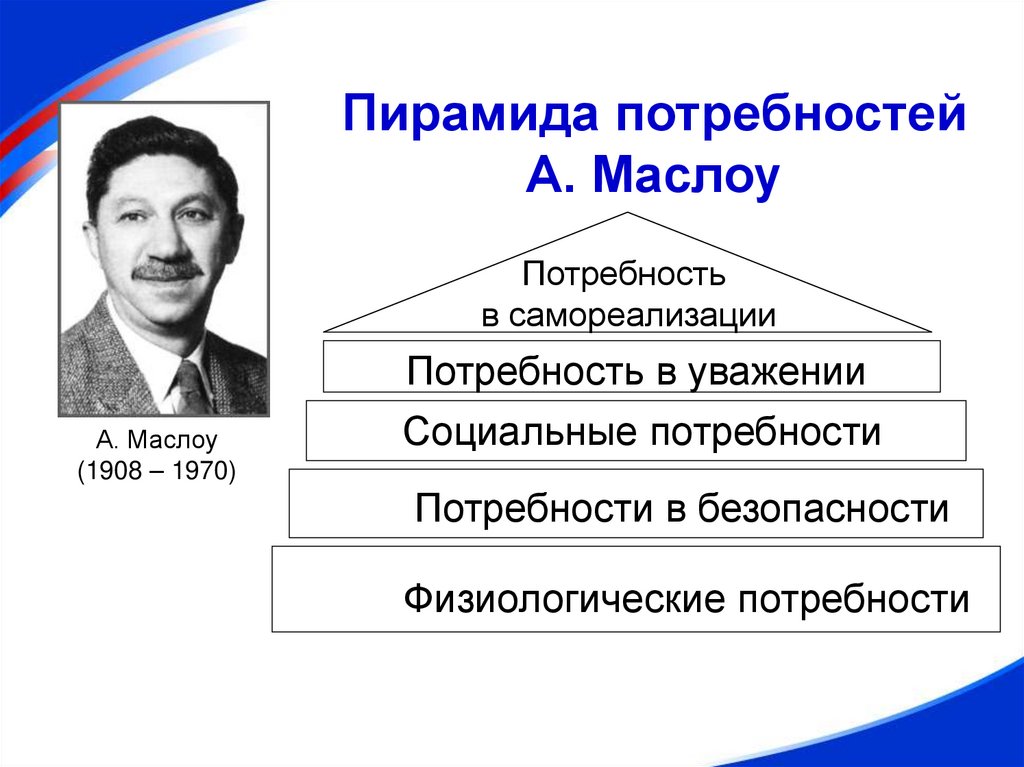 Пирамида потребностей А. Маслоу

А. Маслоу
(1908 – 1970)

Потребность
в самореализации

Потребность в уважении

Социальные потребности

Потребности в безопасности

Физиологические потребности